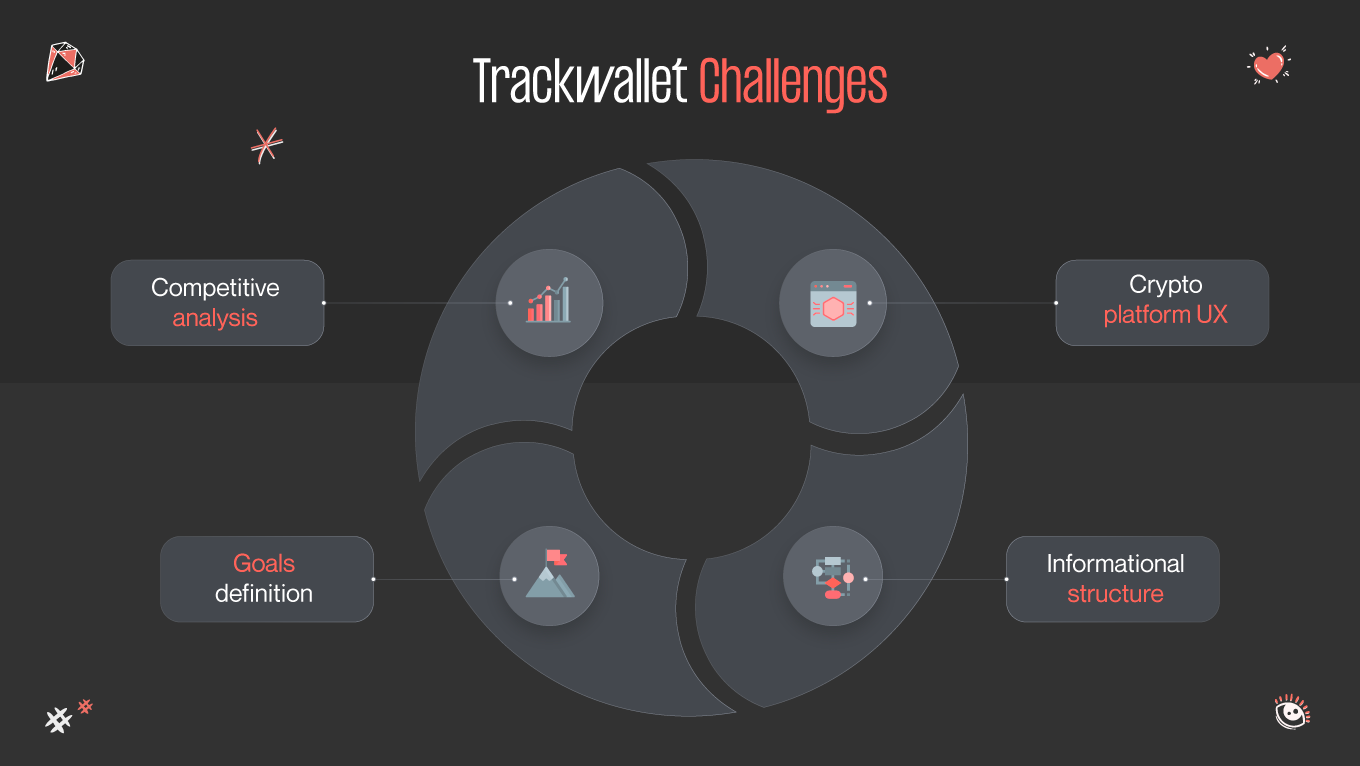 Trackwallet Challenges

Competitive analysis

Crypto platform UX

Goals definition

Informational structure